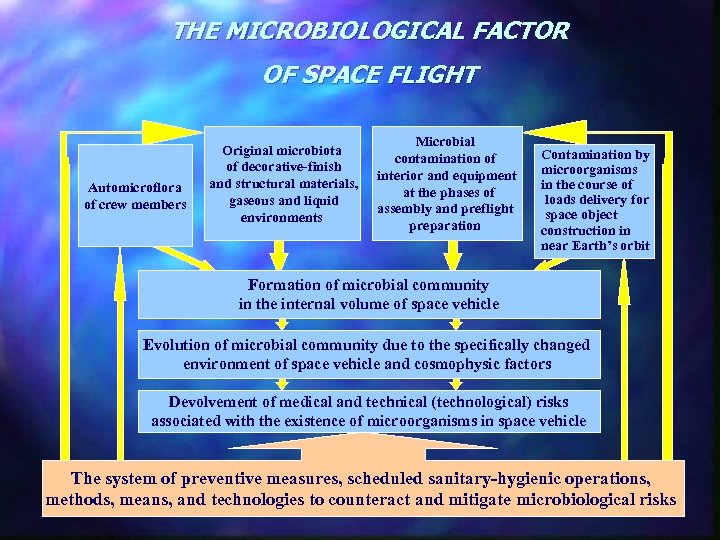 THE MICROBIOLOGICAL FACTOR

OF SPACE FLIGHT

Automicroflora of crew members

Original microbiota of decorative-finish and structural materials, gaseous and liquid environments

Microbial contamination of interior and equipment at the phases of assembly and preflight preparation

Contamination by microorganisms in the course of loads delivery for space object construction in near Earth's orbit

Formation of microbial community in the internal volume of space vehicle

Evolution of microbial community due to the specifically changed environment of space vehicle and cosmophysic factors

Devolvement of medical and technical (technological) risks associated with the existence of microorganisms in space vehicle

The system of preventive measures, scheduled sanitary-hygienic operations, methods, means, and technologies to counteract and mitigate microbiological risks